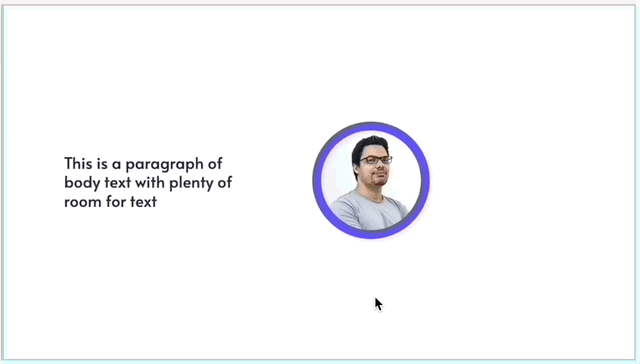 This is a paragraph of body text with plenty of room for text